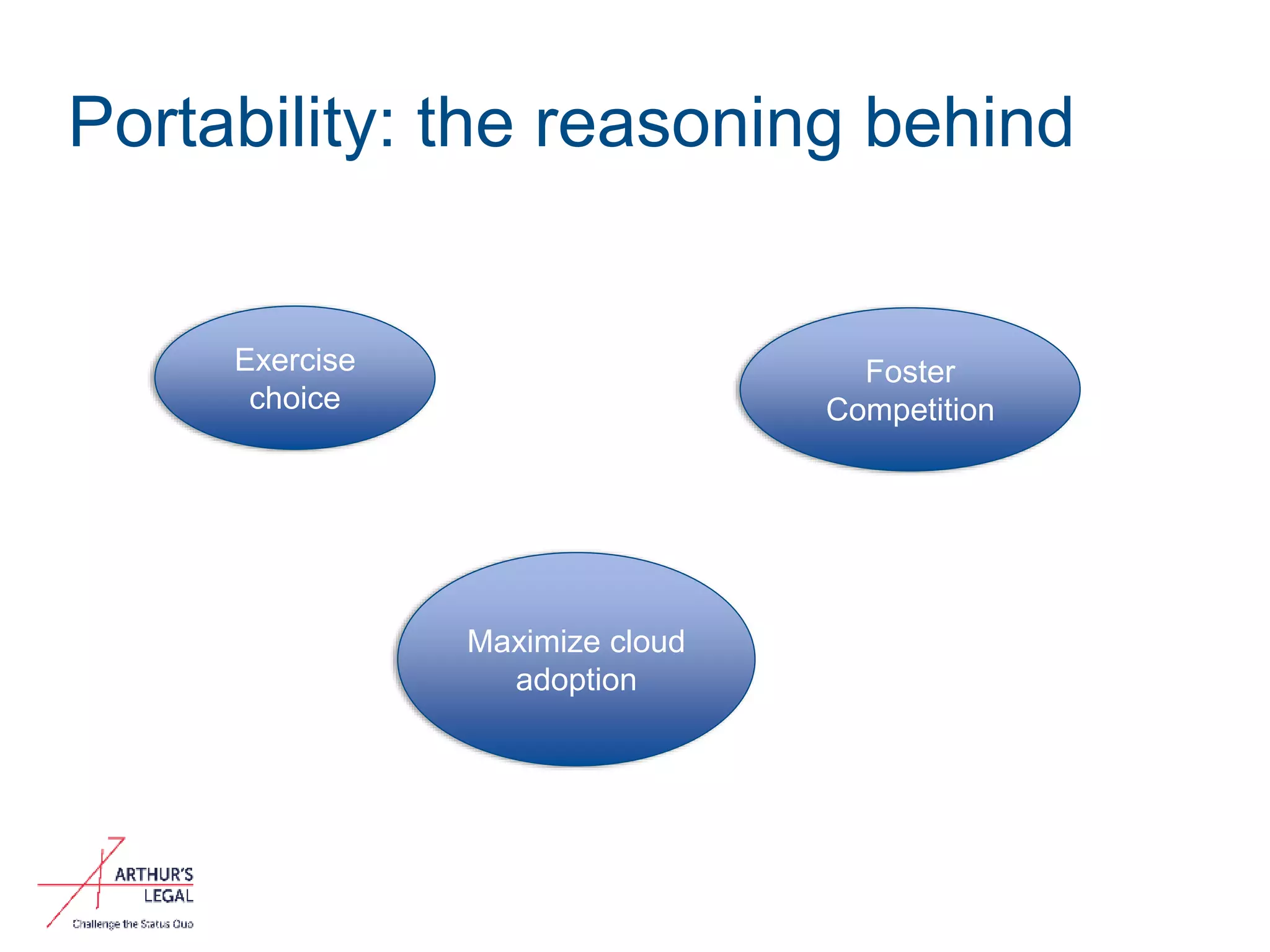 Portability: the reasoning behind

Exercise choice

Foster Competition

Maximize cloud adoption

ARTHUR'S LEGAL

Challenge the Status Quo